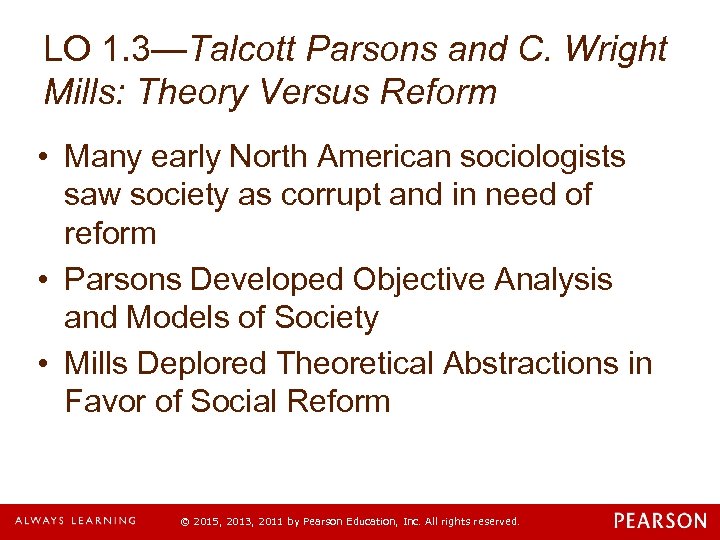 LO 1.3—Talcott Parsons and C. Wright Mills: Theory Versus Reform

• Many early North American sociologists saw society as corrupt and in need of reform
• Parsons Developed Objective Analysis and Models of Society
• Mills Deplored Theoretical Abstractions in Favor of Social Reform

ALWAYS LEARNING © 2015, 2013, 2011 by Pearson Education, Inc. All rights reserved. PEARSON